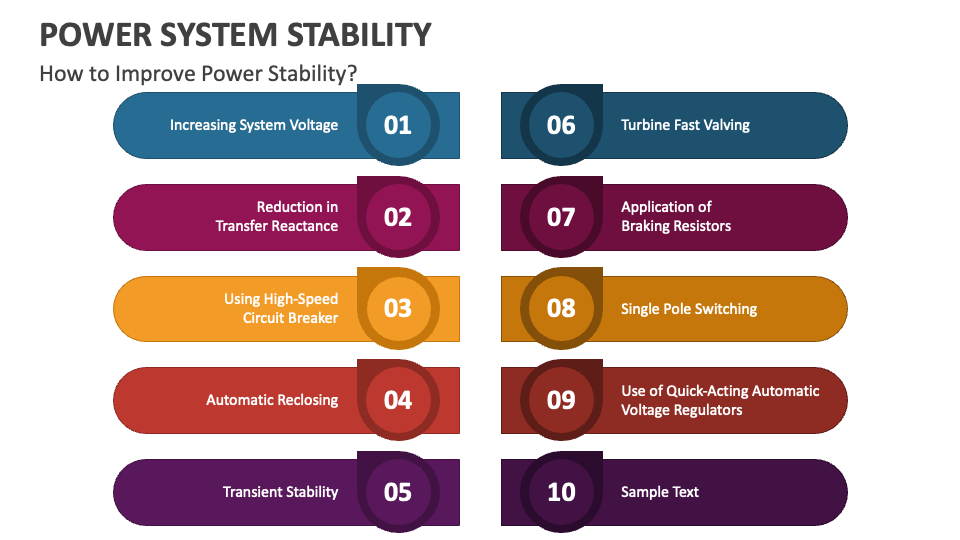 POWER SYSTEM STABILITY

How to Improve Power Stability?

Increasing System Voltage 01

Reduction in Transfer Reactance 02

Using High-Speed Circuit Breaker 03

Automatic Reclosing 04

Transient Stability 05

06 Turbine Fast Valving

07 Application of Braking Resistors

08 Single Pole Switching

09 Use of Quick-Acting Automatic Voltage Regulators

10 Sample Text